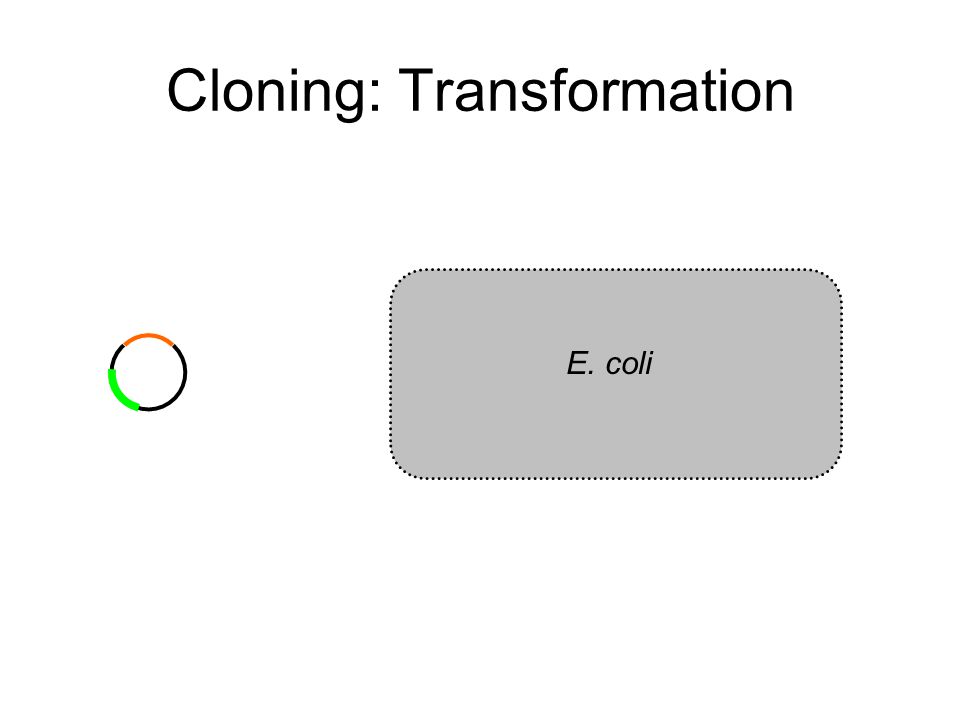 Cloning: Transformation

E. coli